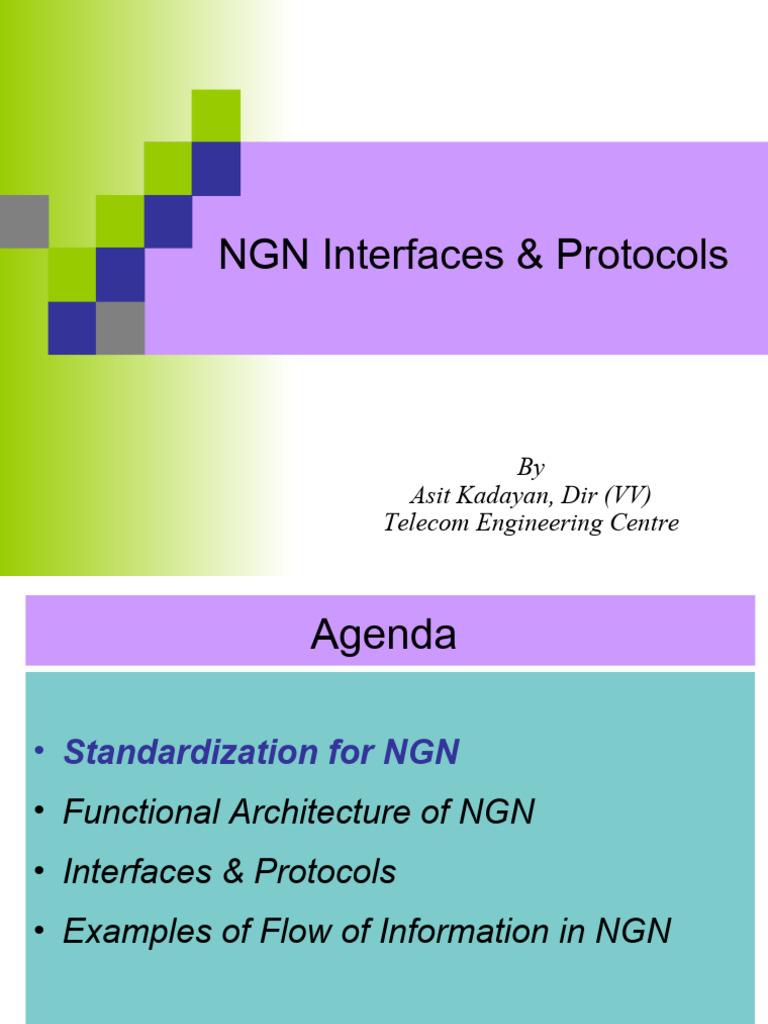 NGN Interfaces & Protocols

By
Asit Kadayan, Dir (VV)
Telecom Engineering Centre

Agenda

• Standardization for NGN
• Functional Architecture of NGN
• Interfaces & Protocols
• Examples of Flow of Information in NGN